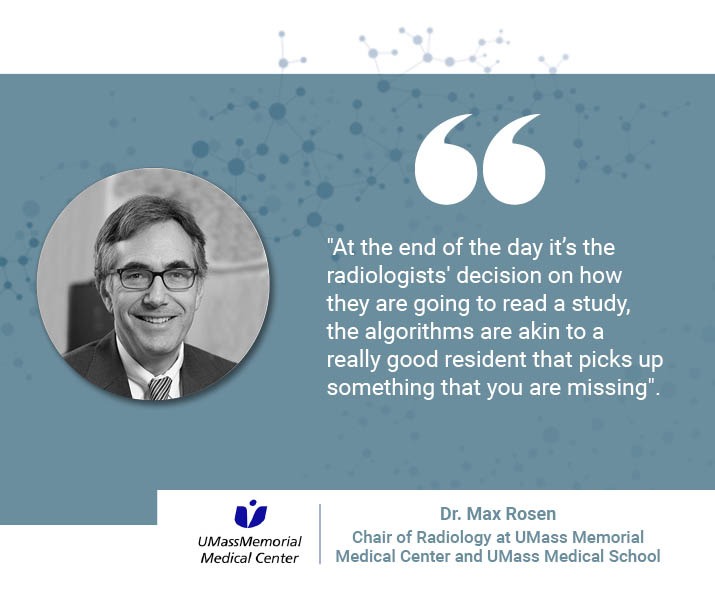 "At the end of the day it's the radiologists' decision on how they are going to read a study, the algorithms are akin to a really good resident that picks up something that you are missing".

UMassMemorial Medical Center

Dr. Max Rosen
Chair of Radiology at UMass Memorial Medical Center and UMass Medical School